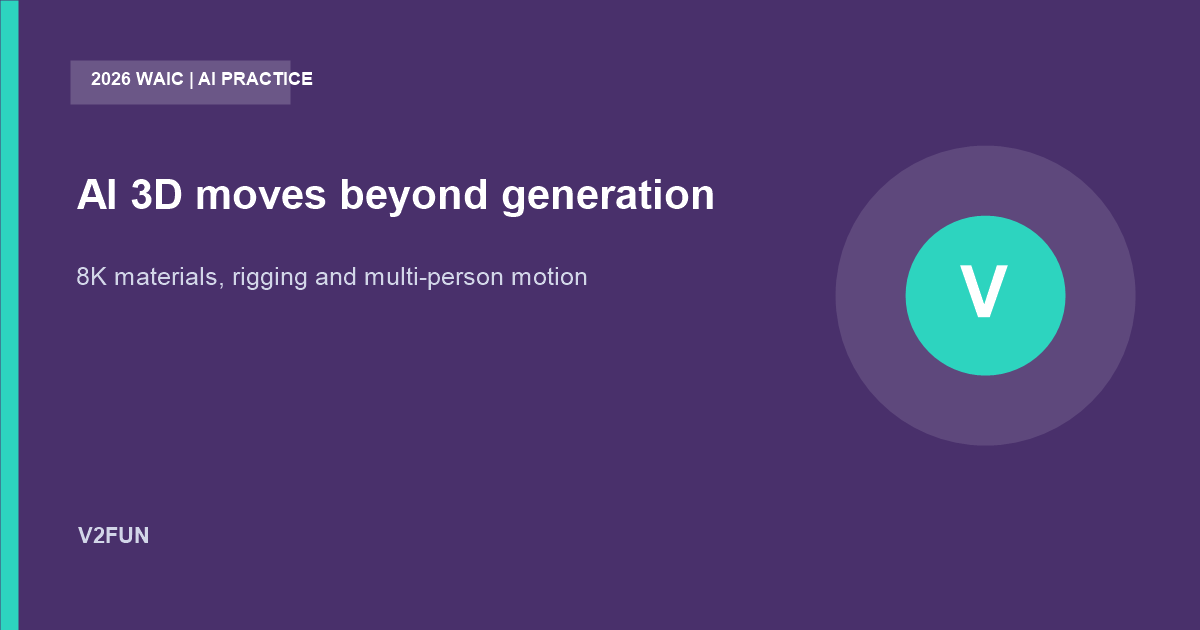 2026 WAIC | AI PRACTICE

AI 3D moves beyond generation

8K materials, rigging and multi-person motion

V

V2FUN